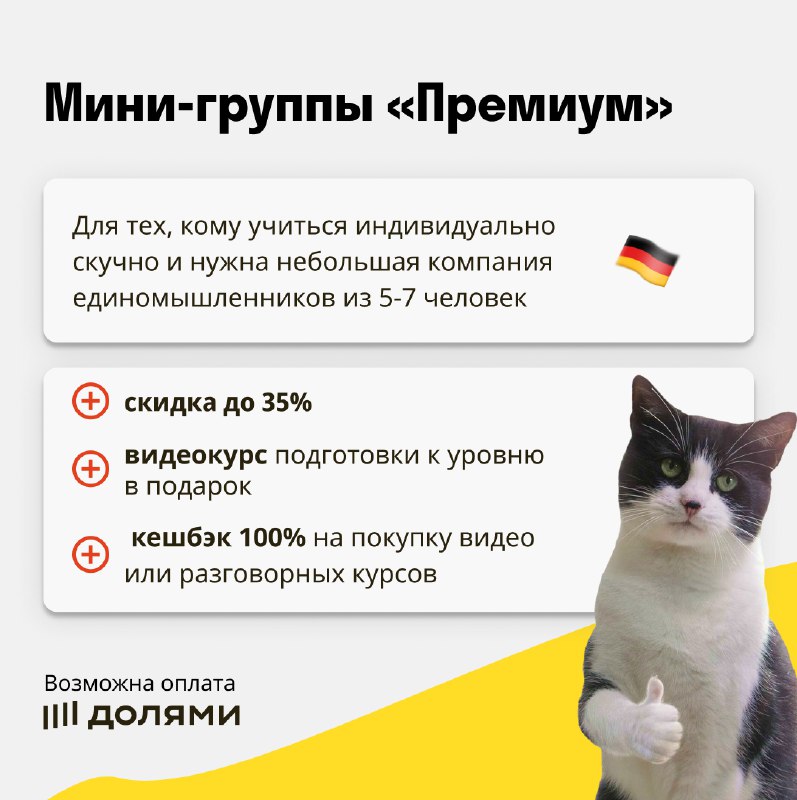 Мини-группы «Премиум»

Для тех, кому учиться индивидуально скучно и нужна небольшая компания единомышленников из 5-7 человек

скидка до 35%

видеокурс подготовки к уровню в подарок

кешбэк 100% на покупку видео или разговорных курсов

Возможна оплата
долями